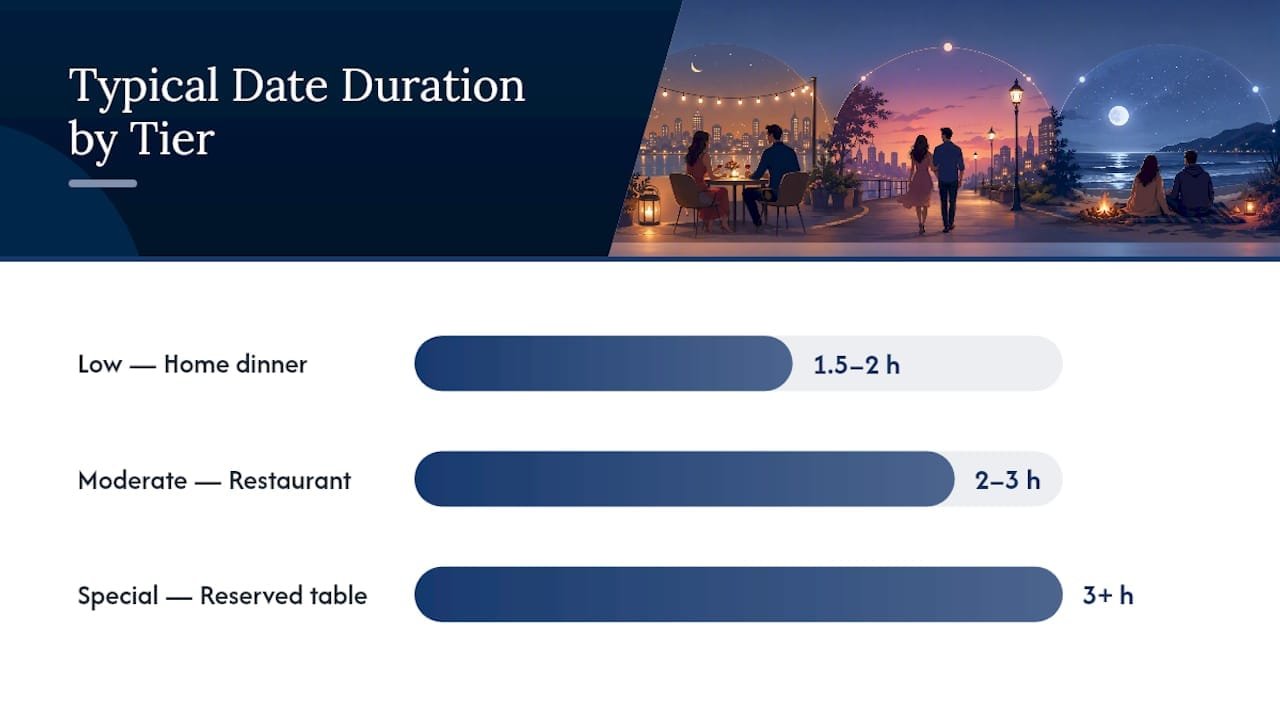 Typical Date Duration by Tier

Low — Home dinner
1.5–2 h

Moderate — Restaurant
2–3 h

Special — Reserved table
3+ h